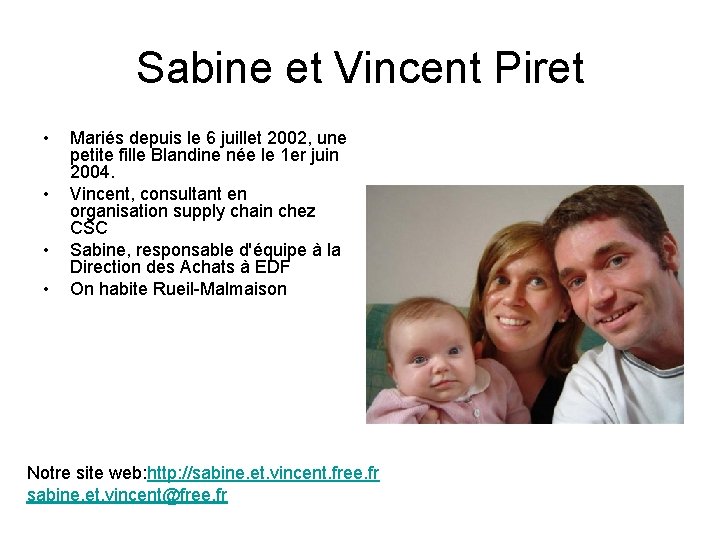 Sabine et Vincent Piret

• Mariés depuis le 6 juillet 2002, une petite fille Blandine née le 1er juin 2004.
• Vincent, consultant en organisation supply chain chez CSC
• Sabine, responsable d'équipe à la Direction des Achats à EDF
• On habite Rueil-Malmaison

Notre site web:http://sabine.et.vincent.free.fr
sabine.et.vincent@free.fr